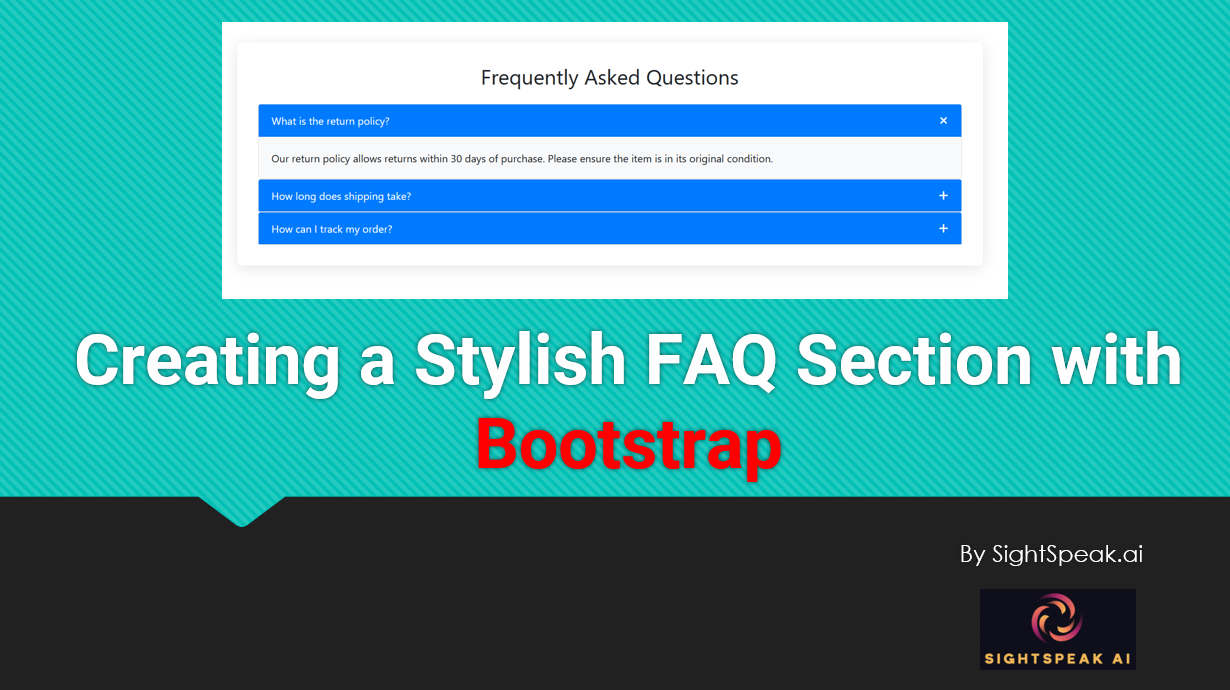 Frequently Asked Questions

What is the return policy? ×

Our return policy allows returns within 30 days of purchase. Please ensure the item is in its original condition.

How long does shipping take? +

How can I track my order? +

Creating a Stylish FAQ Section with Bootstrap

By SightSpeak.ai

SIGHTSPEAK AI